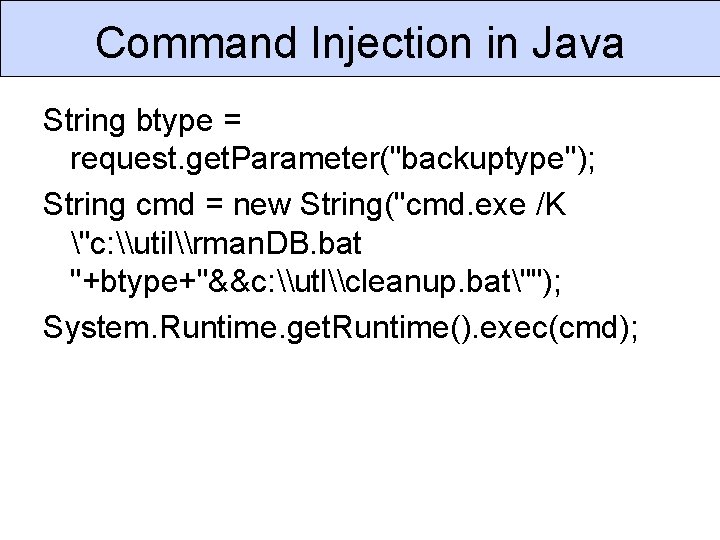 Command Injection in Java

String btype = request.getParameter("backuptype");

String cmd = new String("cmd.exe /K \"c:\\util\\rmanDB.bat "+btype+"&&c:\\utl\\cleanup.bat\"");

System.Runtime.getRuntime().exec(cmd);